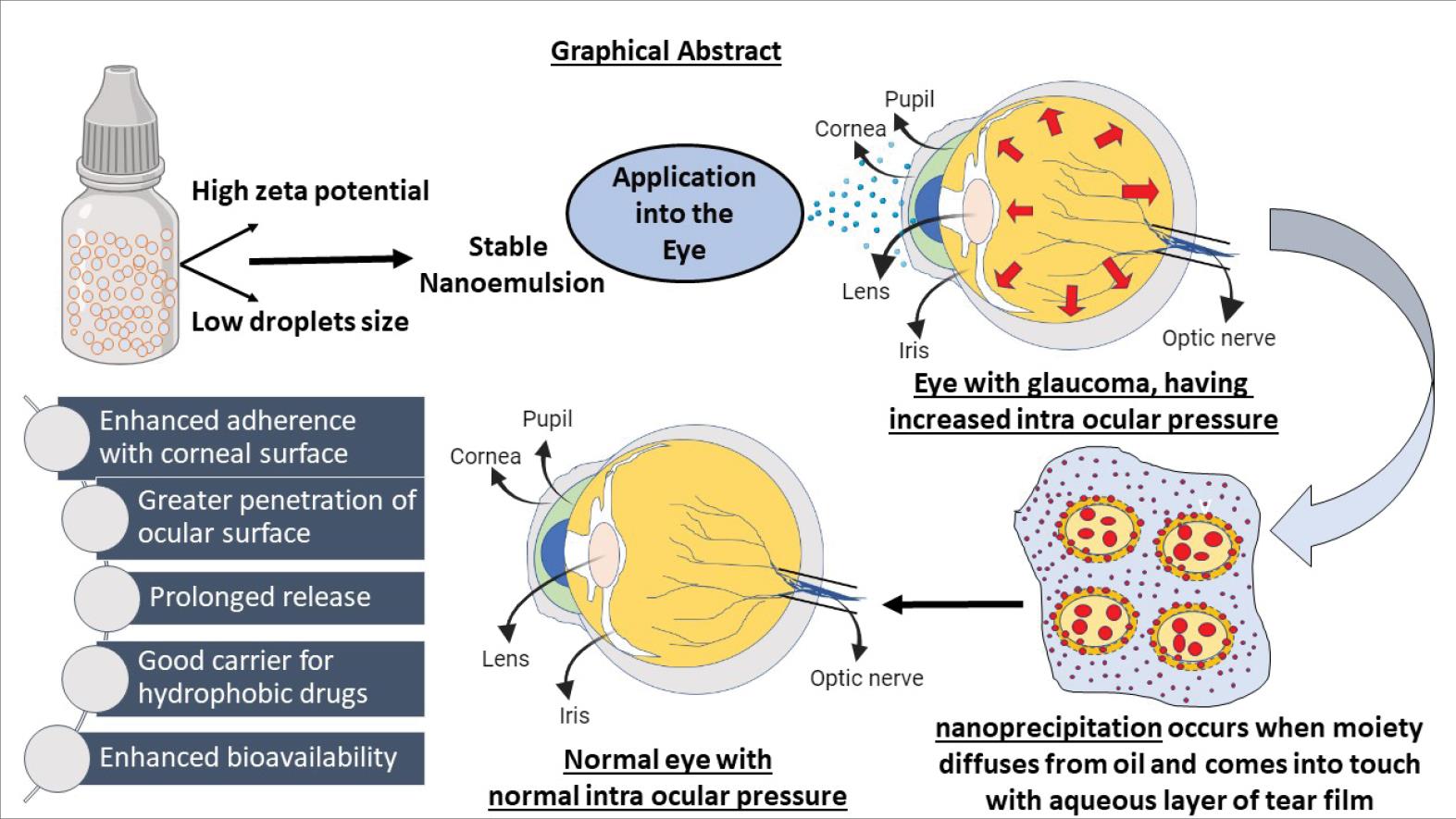 Graphical Abstract

High zeta potential

Low droplets size

Stable Nanoemulsion

Application into the Eye

Pupil

Cornea

Lens

Iris

Optic nerve

Eye with glaucoma, having increased intra ocular pressure

Enhanced adherence with corneal surface

Greater penetration of ocular surface

Prolonged release

Good carrier for hydrophobic drugs

Enhanced bioavailability

Pupil

Cornea

Lens

Iris

Optic nerve

Normal eye with normal intra ocular pressure

nanoprecipitation occurs when moiety diffuses from oil and comes into touch with aqueous layer of tear film